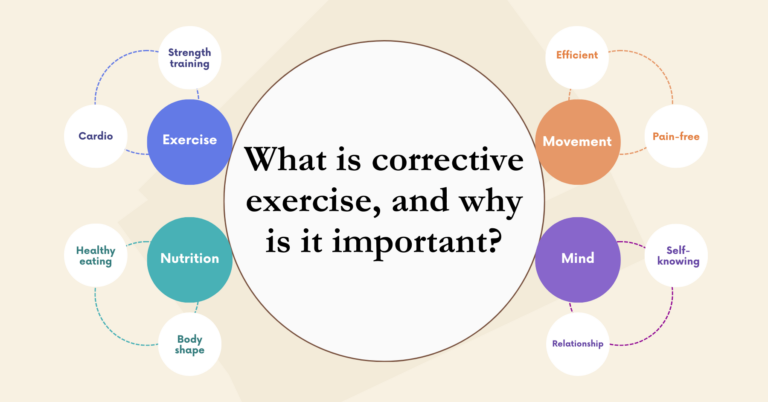 Strength training

Cardio

Exercise

Healthy eating

Nutrition

Body shape

What is corrective exercise, and why is it important?

Efficient

Movement

Pain-free

Mind

Self-knowing

Relationship